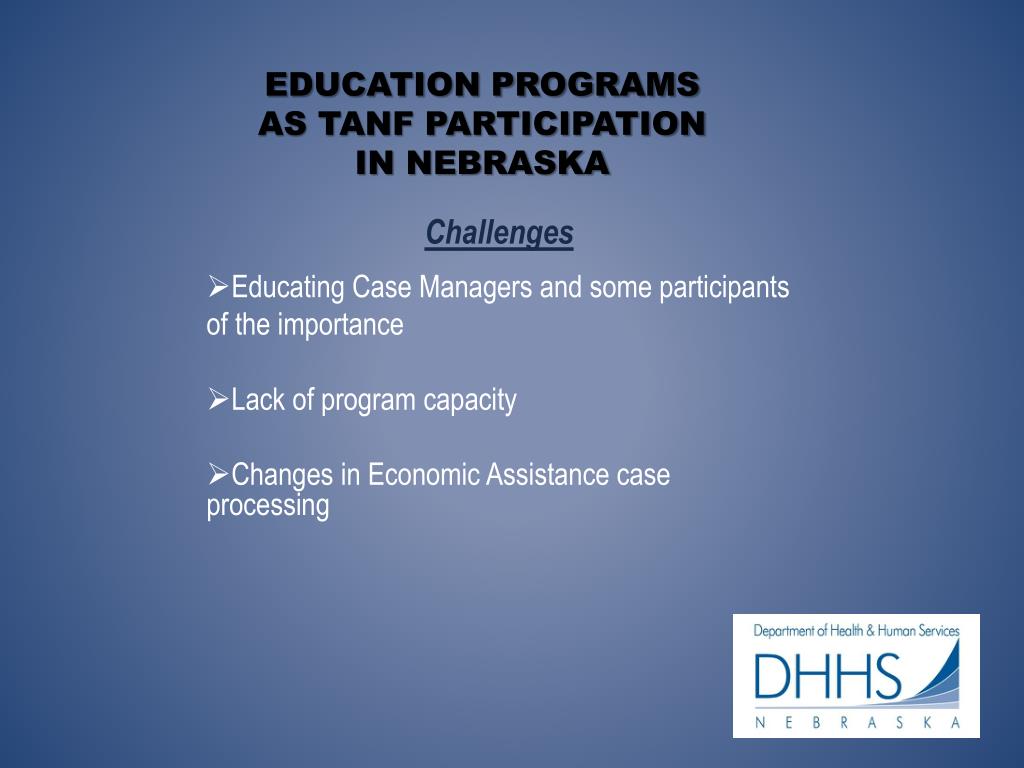 EDUCATION PROGRAMS AS TANF PARTICIPATION IN NEBRASKA

Challenges

➢Educating Case Managers and some participants of the importance

➢Lack of program capacity

➢Changes in Economic Assistance case processing

Department of Health & Human Services
DHHS
NEBRASKA